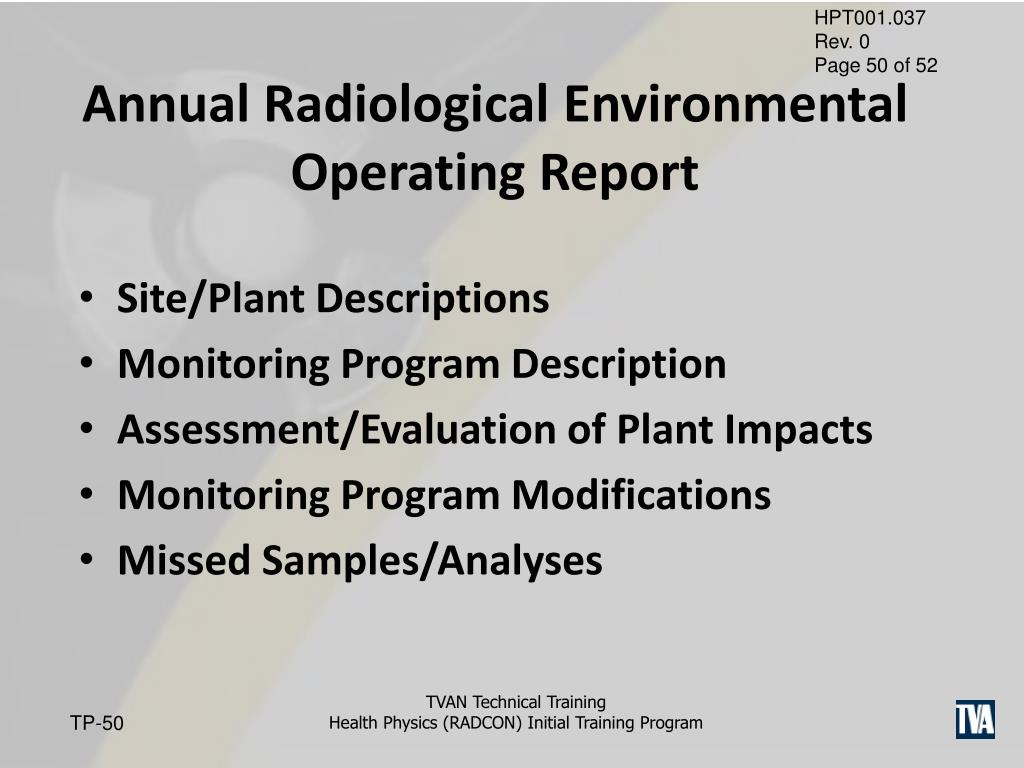 HPT001.037
Rev. 0
Page 50 of 52

Annual Radiological Environmental Operating Report

• Site/Plant Descriptions
• Monitoring Program Description
• Assessment/Evaluation of Plant Impacts
• Monitoring Program Modifications
• Missed Samples/Analyses

TP-50

TVAN Technical Training
Health Physics (RADCON) Initial Training Program

TVA